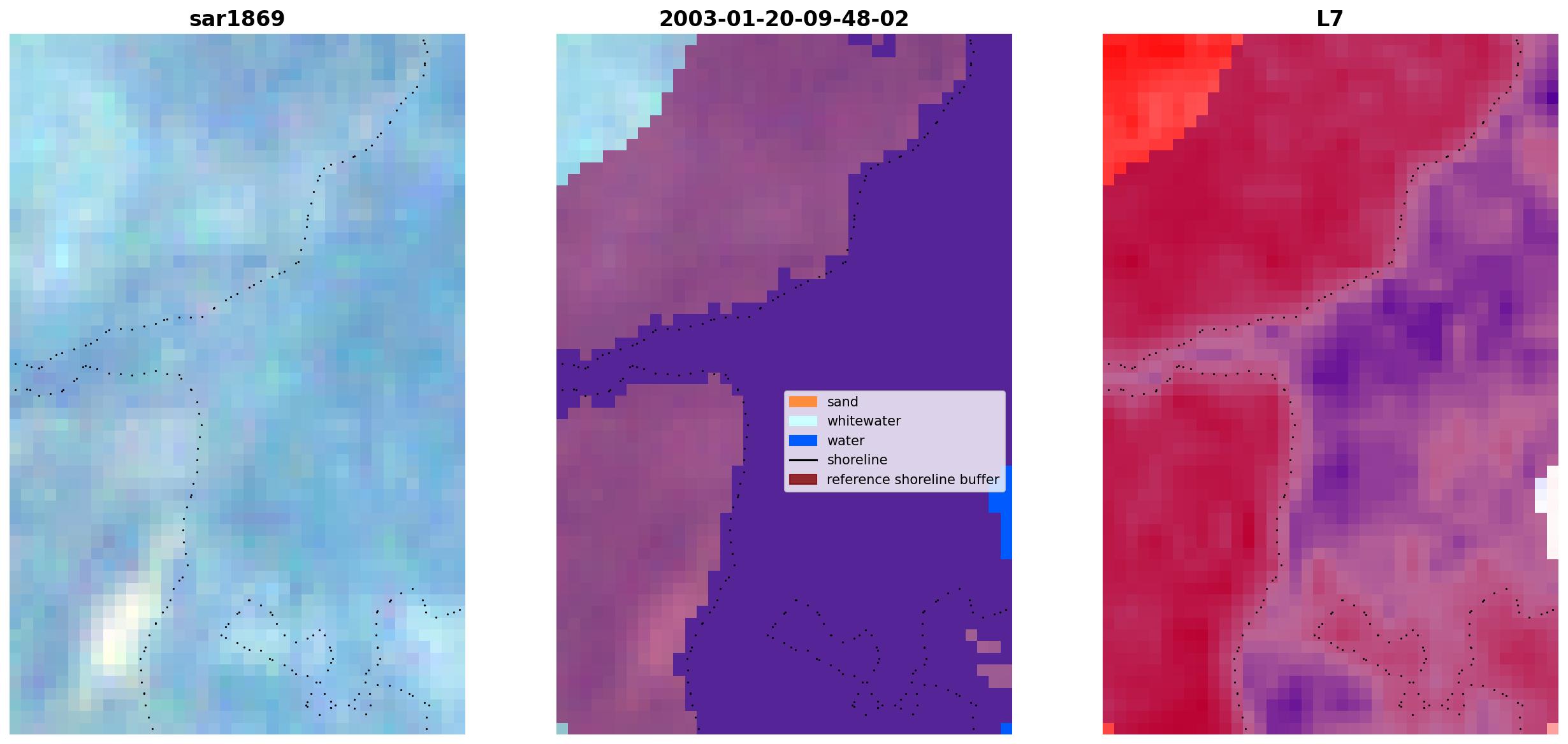 sar1869

2003-01-20-09-48-02

L7

sand
whitewater
water
shoreline
reference shoreline buffer